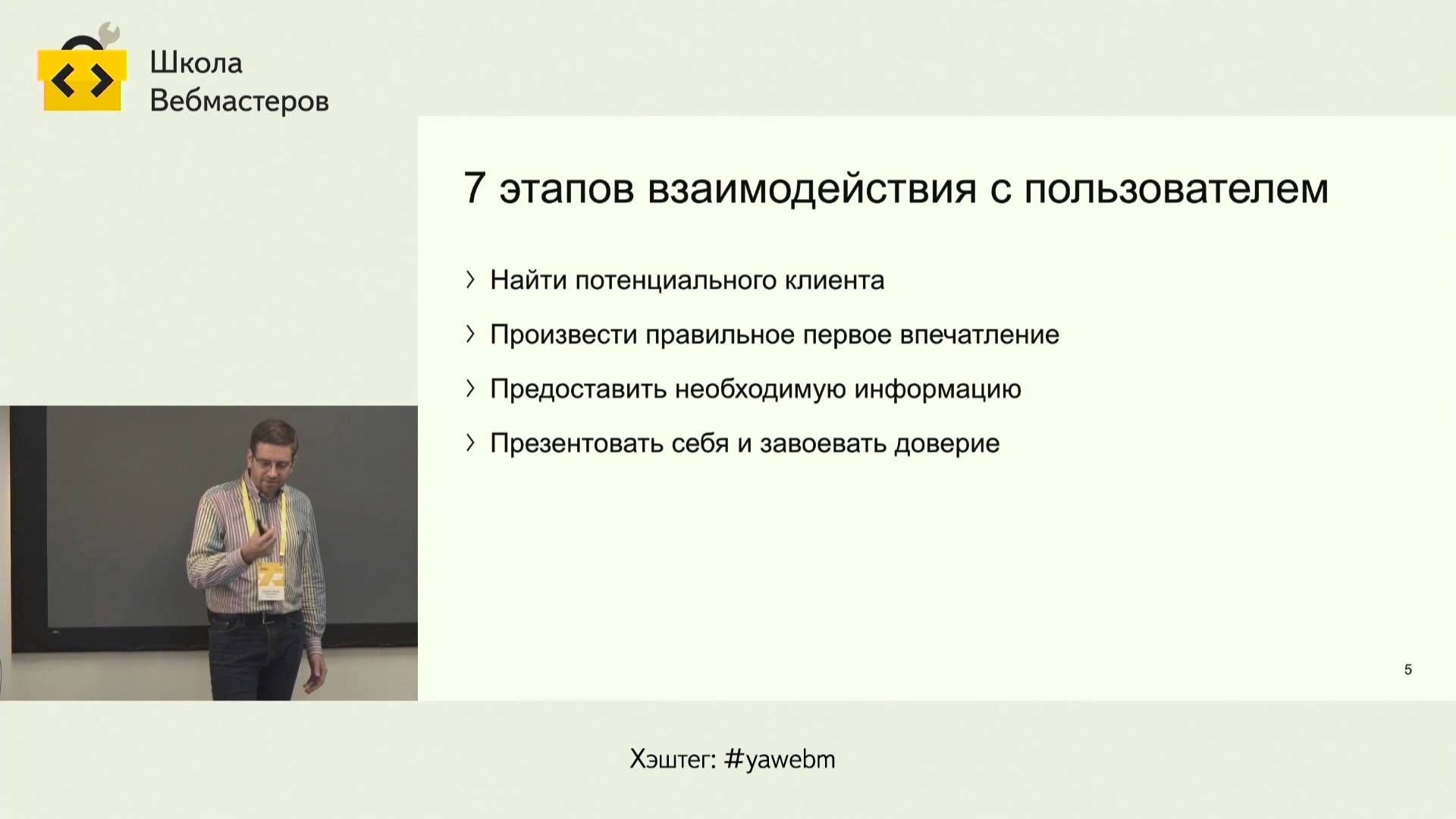 Школа Вебмастеров

7 этапов взаимодействия с пользователем

› Найти потенциального клиента

› Произвести правильное первое впечатление

› Предоставить необходимую информацию

› Презентовать себя и завоевать доверие

5

Хэштег: #yawebm